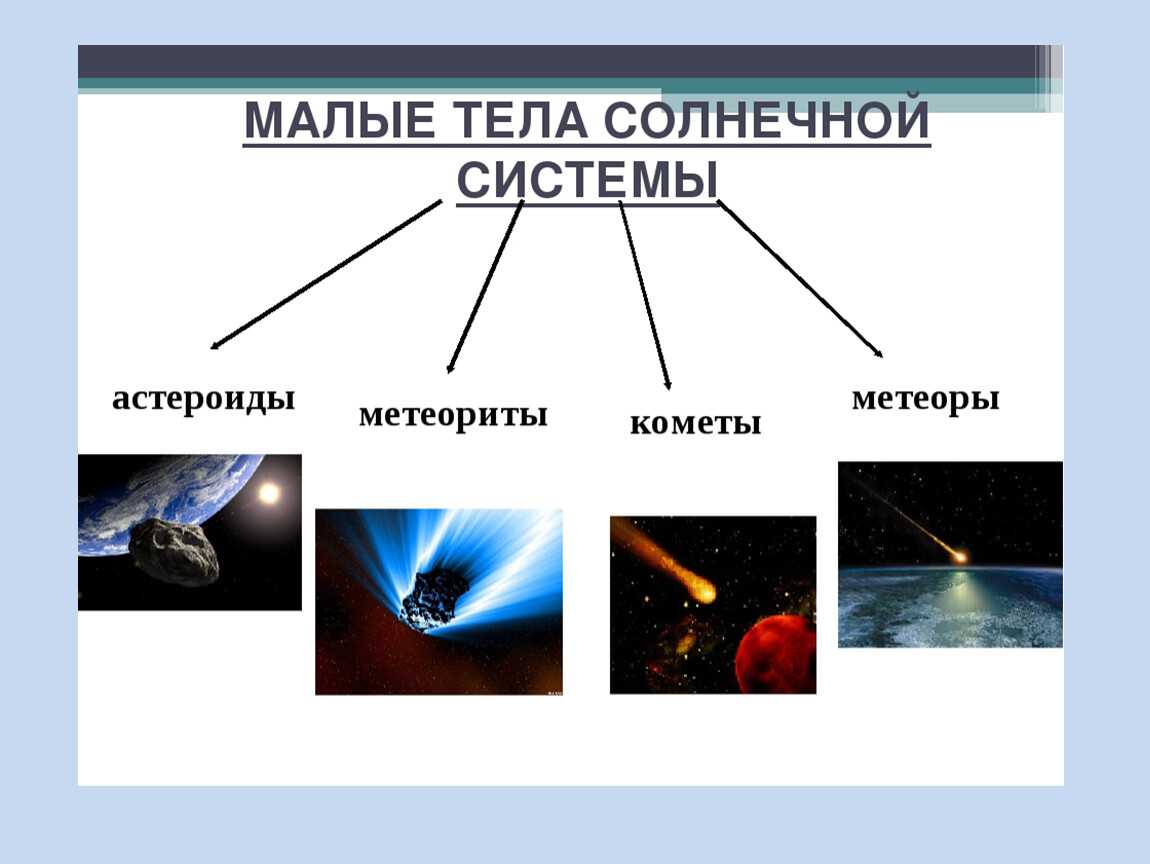 МАЛЫЕ ТЕЛА СОЛНЕЧНОЙ СИСТЕМЫ

астероиды

метеориты

кометы

метеоры